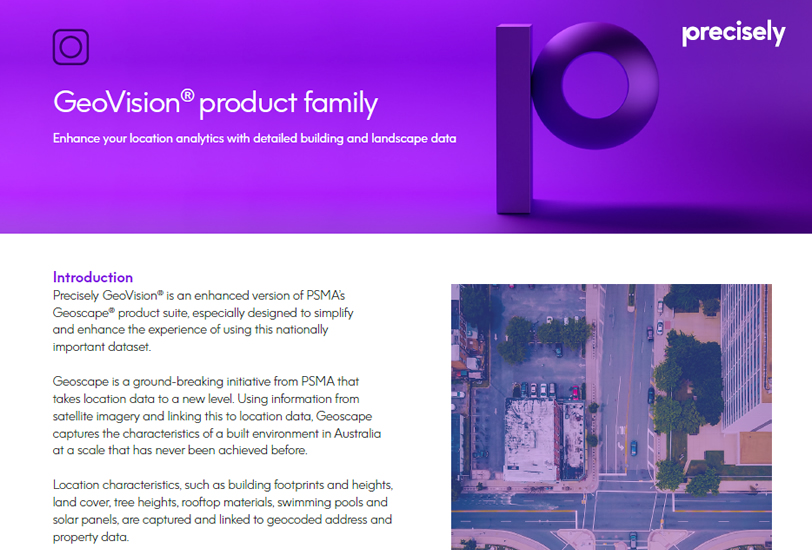 precisely

GeoVision® product family

Enhance your location analytics with detailed building and landscape data

Introduction
Precisely GeoVision® is an enhanced version of PSMA's Geoscape® product suite, especially designed to simplify and enhance the experience of using this nationally important dataset.

Geoscape is a ground-breaking initiative from PSMA that takes location data to a new level. Using information from satellite imagery and linking this to location data, Geoscape captures the characteristics of a built environment in Australia at a scale that has never been achieved before.

Location characteristics, such as building footprints and heights, land cover, tree heights, rooftop materials, swimming pools and solar panels, are captured and linked to geocoded address and property data.